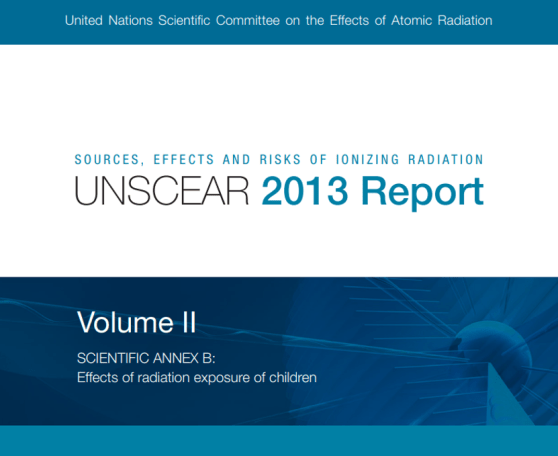 United Nations Scientific Committee on the Effects of Atomic Radiation

SOURCES, EFFECTS AND RISKS OF IONIZING RADIATION
UNSCEAR 2013 Report

Volume II

SCIENTIFIC ANNEX B:
Effects of radiation exposure of children